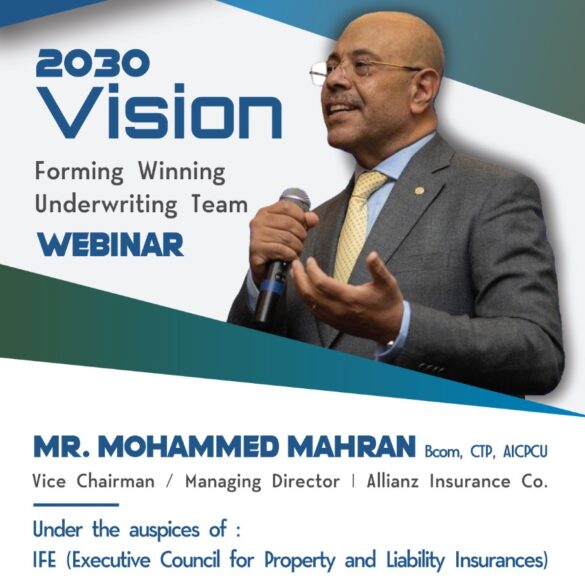 2030
Vision
Forming Winning Underwriting Team
WEBINAR

MR. MOHAMMED MAHRAN Bcom, CTP, AICPCU
Vice Chairman / Managing Director | Allianz Insurance Co.

Under the auspices of :
IFE (Executive Council for Property and Liability Insurances)